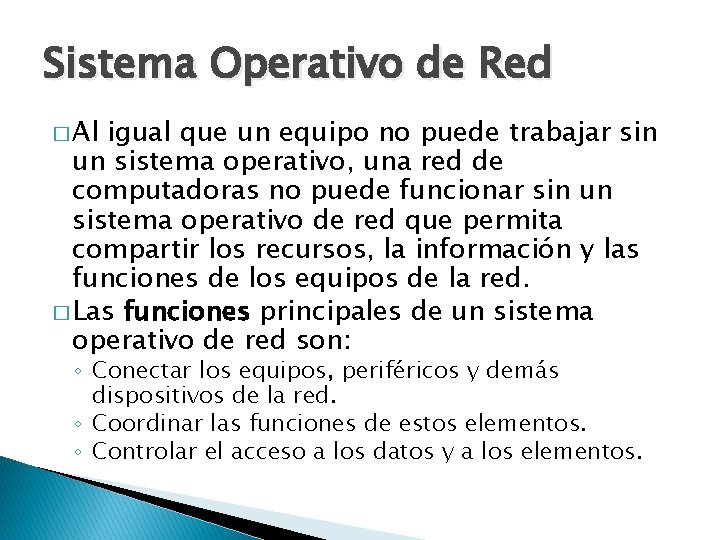 Sistema Operativo de Red

□ Al igual que un equipo no puede trabajar sin un sistema operativo, una red de computadoras no puede funcionar sin un sistema operativo de red que permita compartir los recursos, la información y las funciones de los equipos de la red.

□ Las funciones principales de un sistema operativo de red son:

◦ Conectar los equipos, periféricos y demás dispositivos de la red.
◦ Coordinar las funciones de estos elementos.
◦ Controlar el acceso a los datos y a los elementos.